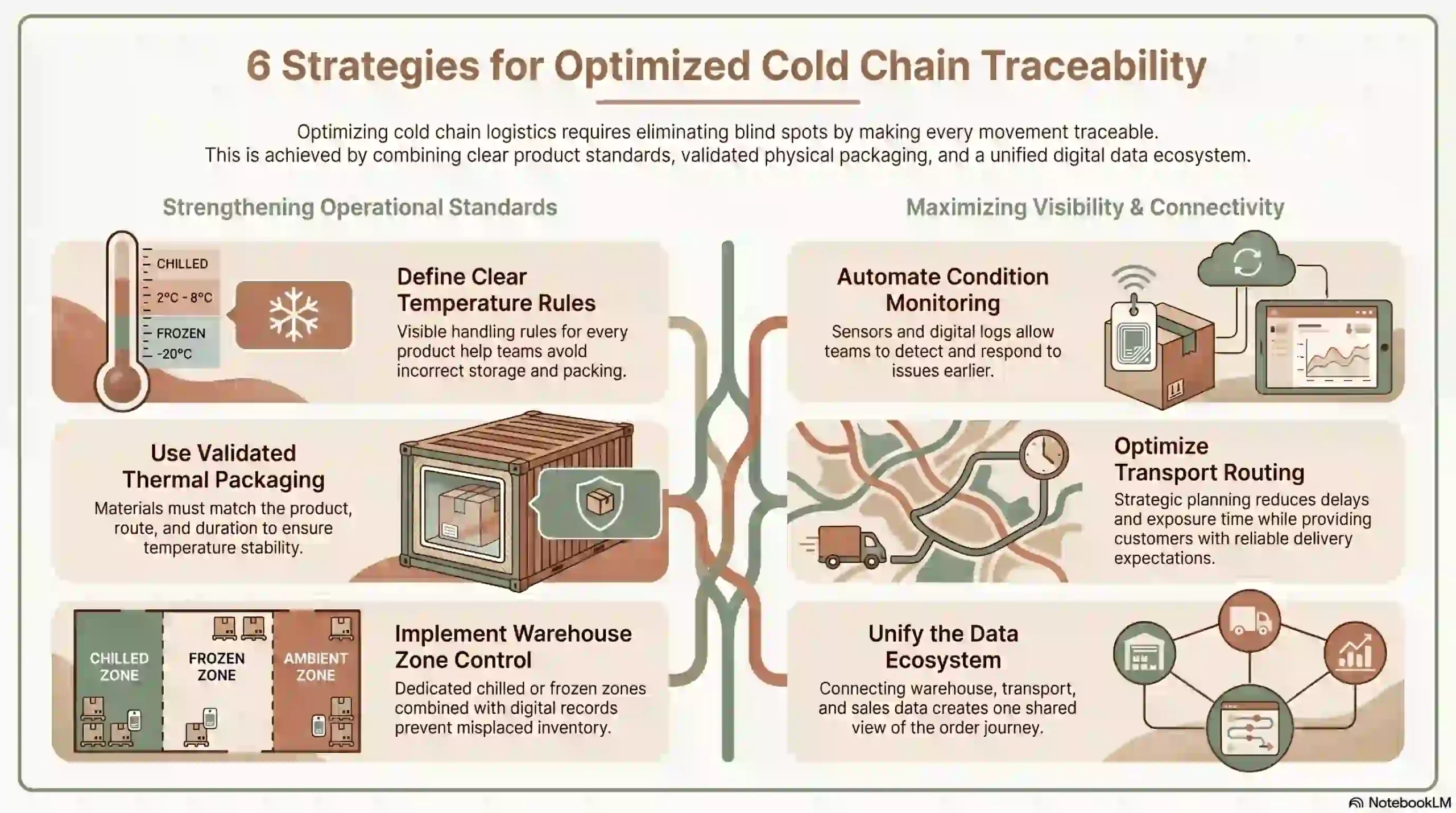 6 Strategies for Optimized Cold Chain Traceability

Optimizing cold chain logistics requires eliminating blind spots by making every movement traceable. This is achieved by combining clear product standards, validated physical packaging, and a unified digital data ecosystem.

Strengthening Operational Standards

CHILLED
2°C - 8°C
FROZEN
-20°C

Define Clear Temperature Rules
Visible handling rules for every product help teams avoid incorrect storage and packing.

Use Validated Thermal Packaging
Materials must match the product, route, and duration to ensure temperature stability.

CHILLED ZONE
FROZEN ZONE
AMBIENT ZONE

Implement Warehouse Zone Control
Dedicated chilled or frozen zones combined with digital records prevent misplaced inventory.

Maximizing Visibility & Connectivity

Automate Condition Monitoring
Sensors and digital logs allow teams to detect and respond to issues earlier.

Optimize Transport Routing
Strategic planning reduces delays and exposure time while providing customers with reliable delivery expectations.

Unify the Data Ecosystem
Connecting warehouse, transport, and sales data creates one shared view of the order journey.

NotebookLM